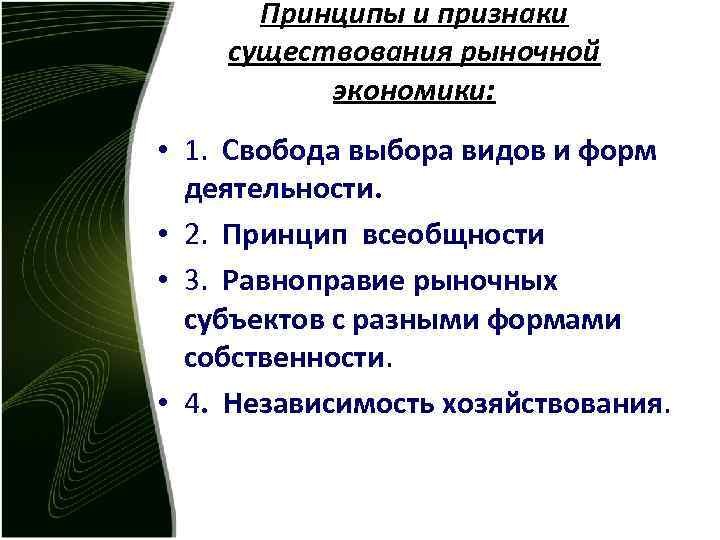 Принципы и признаки существования рыночной экономики:

• 1. Свобода выбора видов и форм деятельности.
• 2. Принцип всеобщности
• 3. Равноправие рыночных субъектов с разными формами собственности.
• 4. Независимость хозяйствования.